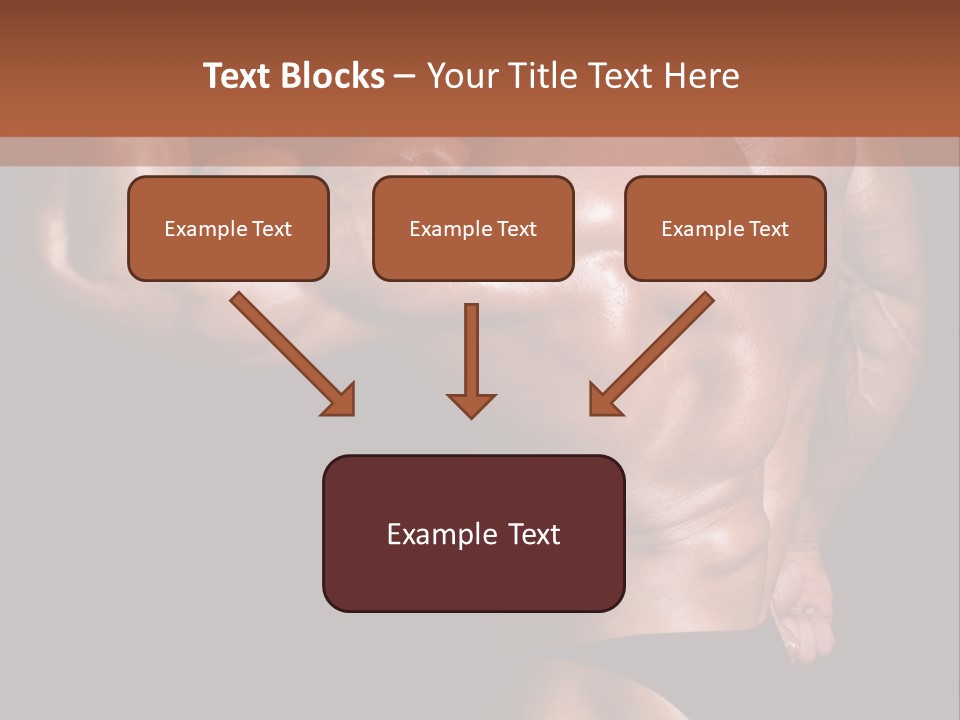 Text Blocks – Your Title Text Here

Example Text

Example Text

Example Text

Example Text